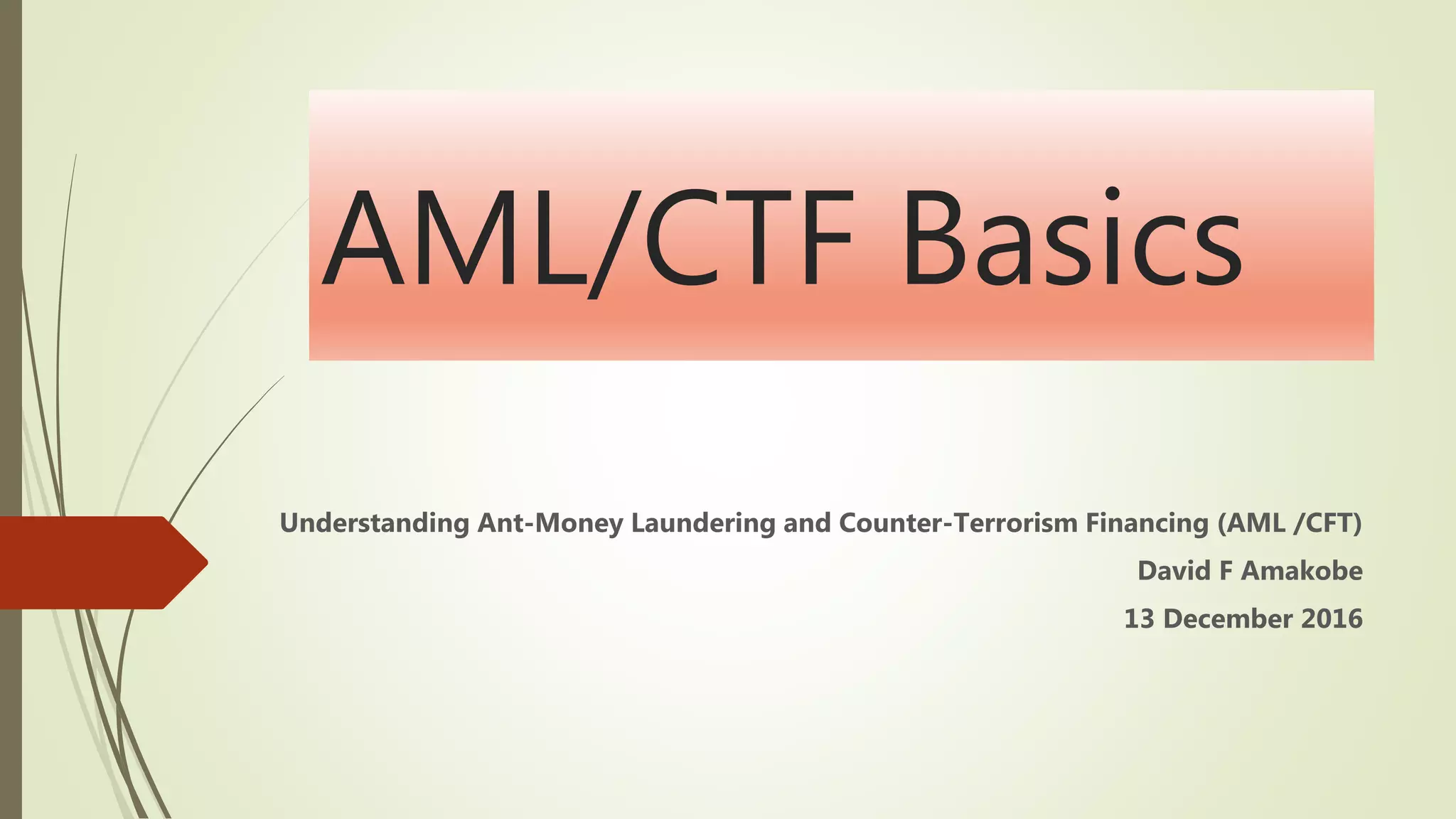 AML/CTF Basics

Understanding Ant-Money Laundering and Counter-Terrorism Financing (AML /CFT)

David F Amakobe

13 December 2016